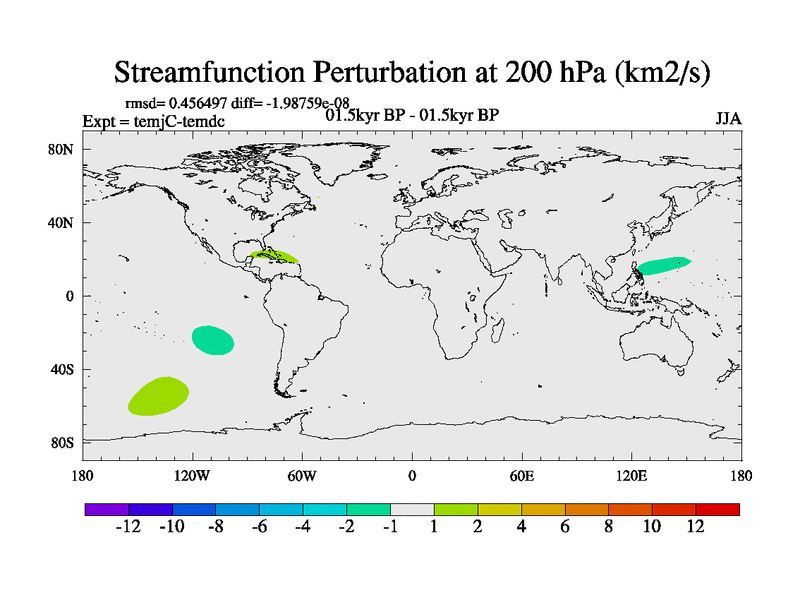 Streamfunction Perturbation at 200 hPa (km2/s)

rmsd= 0.456497 diff= -1.98759e-08

Expt = temjC-temdc

01.5kyr BP - 01.5kyr BP

JJA

80N
40N
0
40S
80S

180 120W 60W 0 60E 120E 180

-12 -10 -8 -6 -4 -2 -1 1 2 4 6 8 10 12